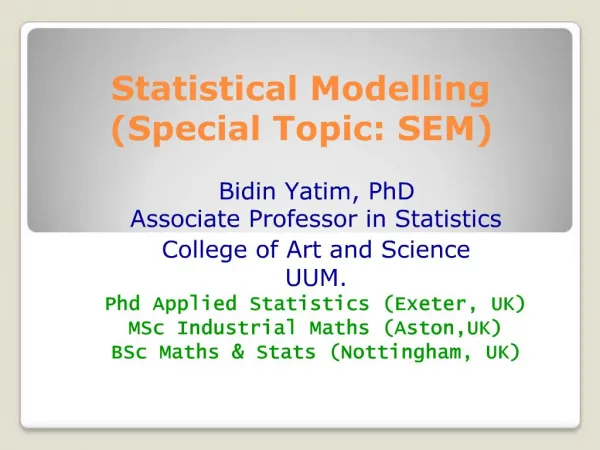 Statistical Modelling
(Special Topic: SEM)

Bidin Yatim, PhD
Associate Professor in Statistics
College of Art and Science
UUM.

Phd Applied Statistics (Exeter, UK)
MSc Industrial Maths (Aston,UK)
BSc Maths & Stats (Nottingham, UK)